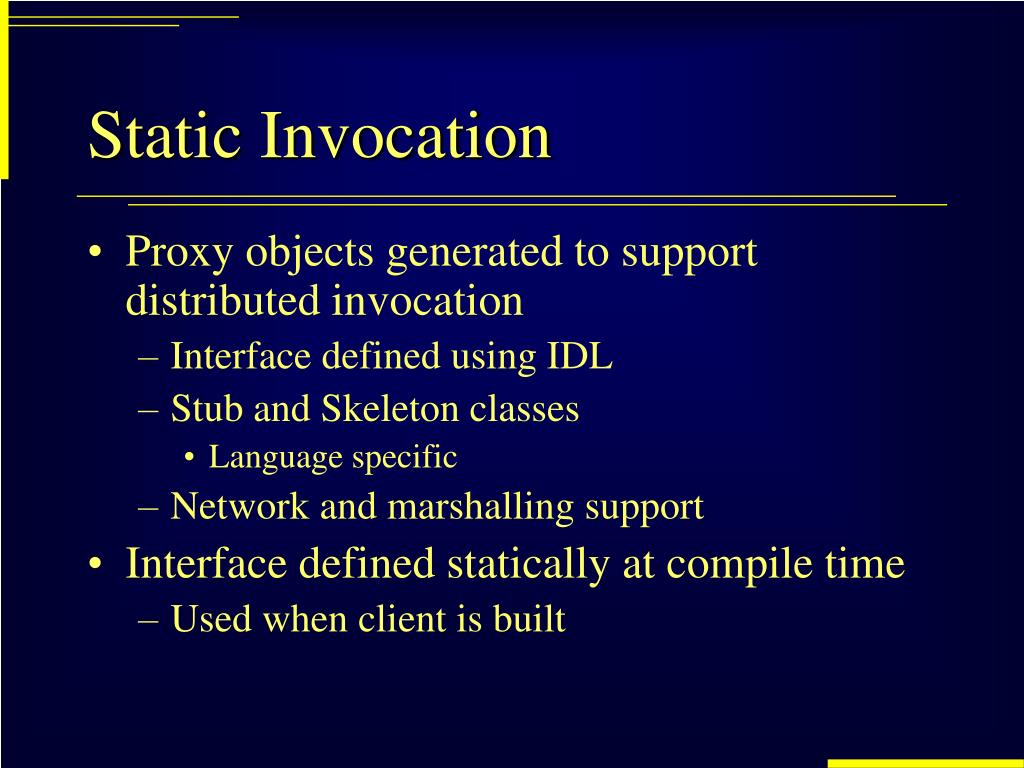 Static Invocation

• Proxy objects generated to support distributed invocation
– Interface defined using IDL
– Stub and Skeleton classes
• Language specific
– Network and marshalling support
• Interface defined statically at compile time
– Used when client is built